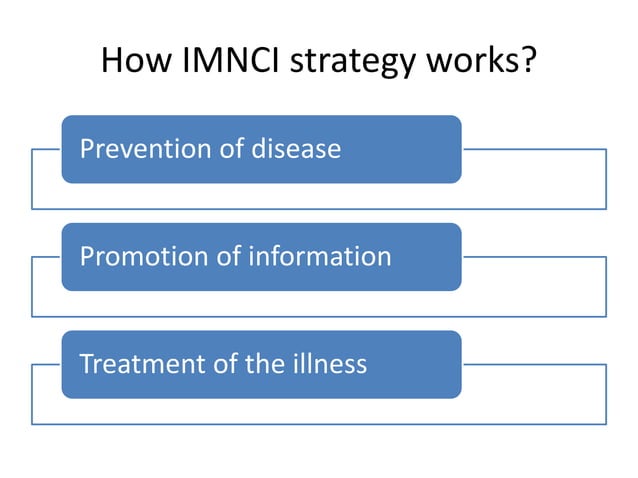 How IMNCI strategy works?

Prevention of disease

Promotion of information

Treatment of the illness